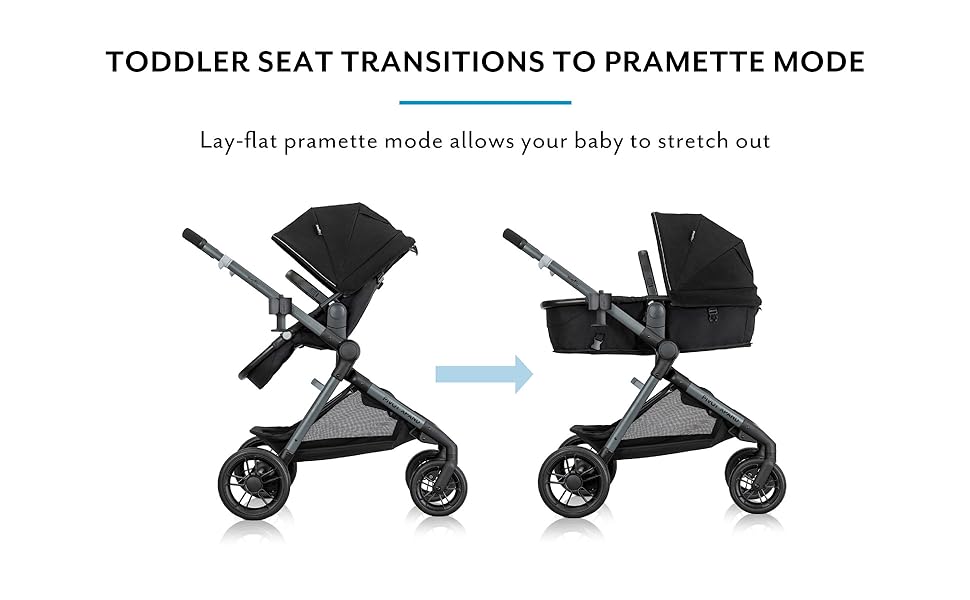 TODDLER SEAT TRANSITIONS TO PRAMETTE MODE

Lay-flat pramette mode allows your baby to stretch out